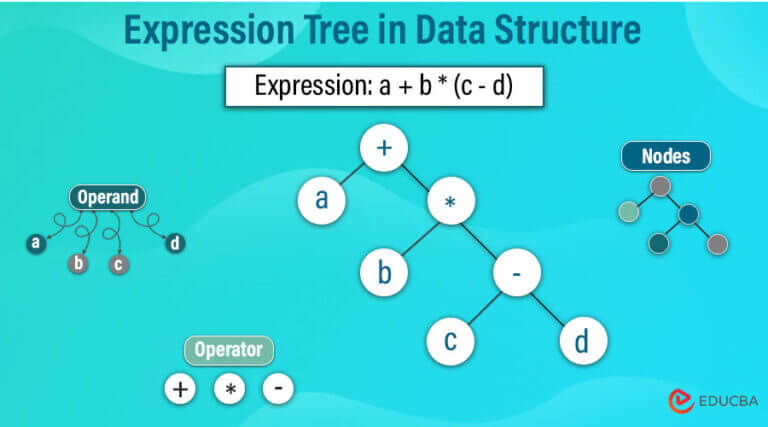 Expression Tree in Data Structure

Expression: a + b * (c - d)

Operand
a b c d

+
a *
b -
c d

Nodes

Operator
+ * -

EDUCBA